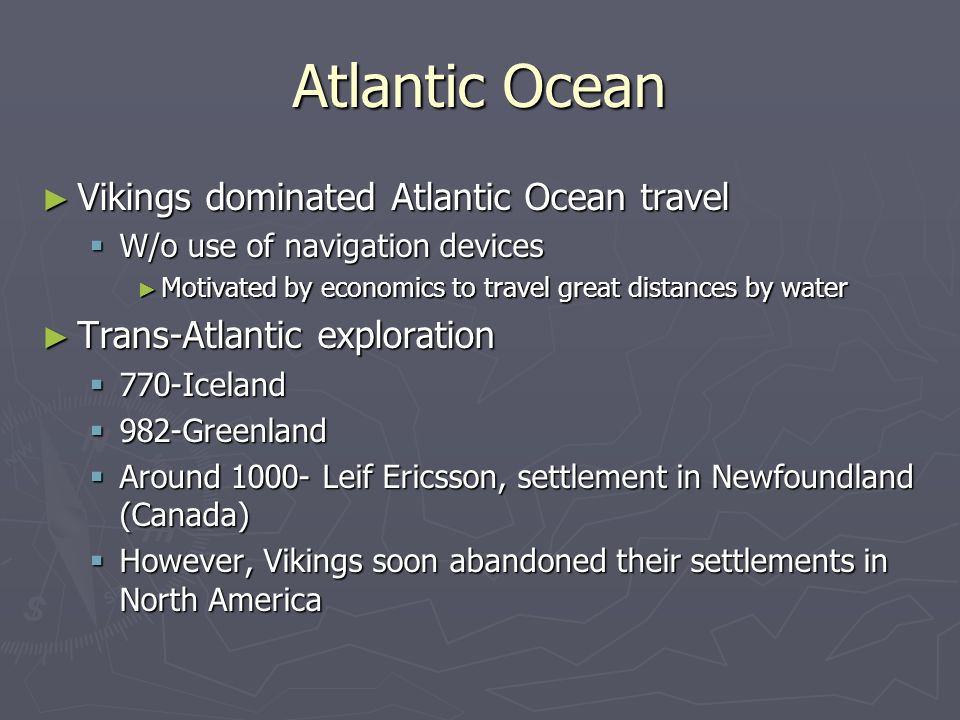 Atlantic Ocean

► Vikings dominated Atlantic Ocean travel
▪ W/o use of navigation devices
► Motivated by economics to travel great distances by water

► Trans-Atlantic exploration
▪ 770-Iceland
▪ 982-Greenland
▪ Around 1000- Leif Ericsson, settlement in Newfoundland (Canada)
▪ However, Vikings soon abandoned their settlements in North America